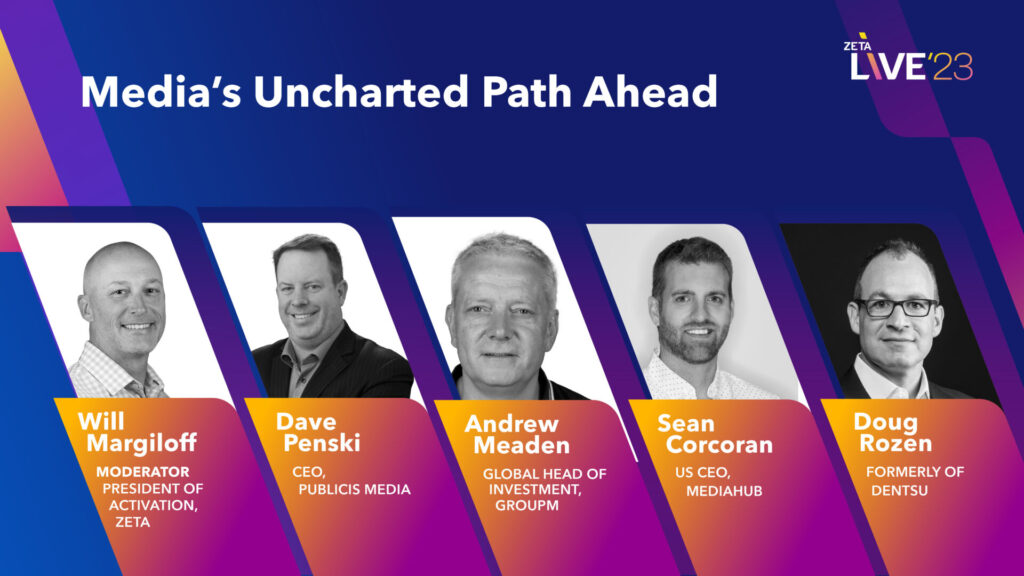 ZETA LIVE'23

Media's Uncharted Path Ahead

Will Margiloff
MODERATOR
PRESIDENT OF ACTIVATION, ZETA

Dave Penski
CEO, PUBLICIS MEDIA

Andrew Meaden
GLOBAL HEAD OF INVESTMENT, GROUPM

Sean Corcoran
US CEO, MEDIAHUB

Doug Rozen
FORMERLY OF DENTSU